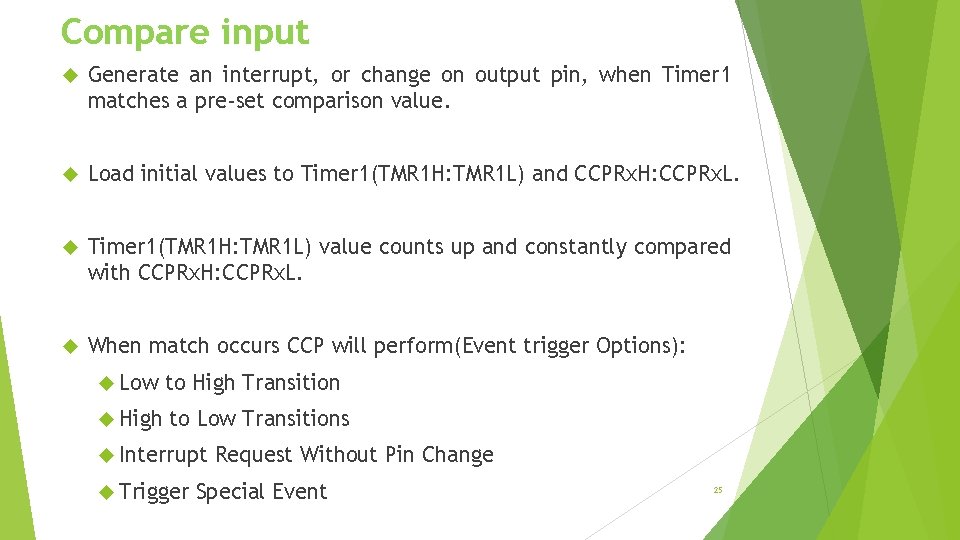 Compare input

Generate an interrupt, or change on output pin, when Timer1 matches a pre-set comparison value.

Load initial values to Timer1(TMR1H:TMR1L) and CCPRxH:CCPRxL.

Timer1(TMR1H:TMR1L) value counts up and constantly compared with CCPRxH:CCPRxL.

When match occurs CCP will perform(Event trigger Options):

Low to High Transition

High to Low Transitions

Interrupt Request Without Pin Change

Trigger Special Event

25